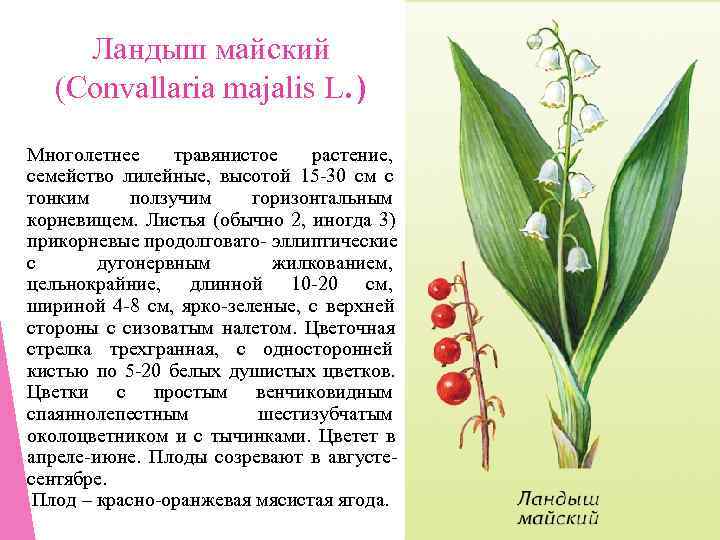 Ландыш майский
(Convallaria majalis L.)

Многолетнее травянистое растение, семейство лилейные, высотой 15-30 см с тонким ползучим горизонтальным корневищем. Листья (обычно 2, иногда 3) прикорневые продолговато- эллиптические с дугонервным жилкованием, цельнокрайние, длинной 10-20 см, шириной 4-8 см, ярко-зеленые, с верхней стороны с сизоватым налетом. Цветочная стрелка трехгранная, с односторонней кистью по 5-20 белых душистых цветков. Цветки с простым венчиковидным спаяннолепестным шестизубчатым околоцветником и с тычинками. Цветет в апреле-июне. Плоды созревают в августе-сентябре.

Плод – красно-оранжевая мясистая ягода.

Ландыш майский